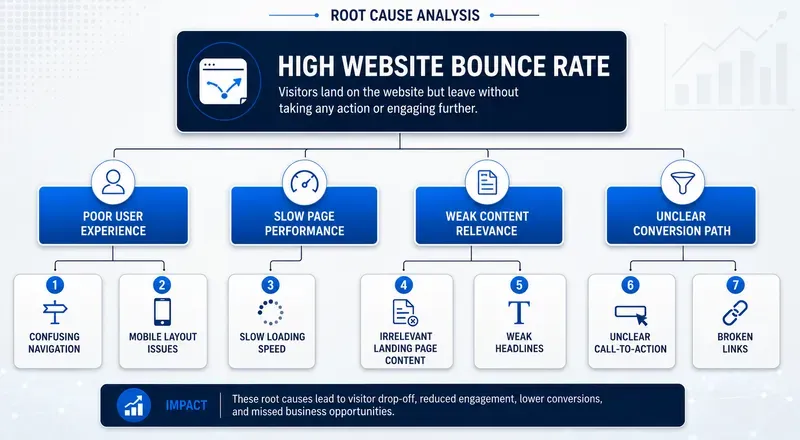 ROOT CAUSE ANALYSIS

HIGH WEBSITE BOUNCE RATE

Visitors land on the website but leave without taking any action or engaging further.

POOR USER EXPERIENCE

SLOW PAGE PERFORMANCE

WEAK CONTENT RELEVANCE

UNCLEAR CONVERSION PATH

1 CONFUSING NAVIGATION

2 MOBILE LAYOUT ISSUES

3 SLOW LOADING SPEED

4 IRRELEVANT LANDING PAGE CONTENT

5 WEAK HEADLINES

6 UNCLEAR CALL-TO-ACTION

7 BROKEN LINKS

IMPACT These root causes lead to visitor drop-off, reduced engagement, lower conversions, and missed business opportunities.